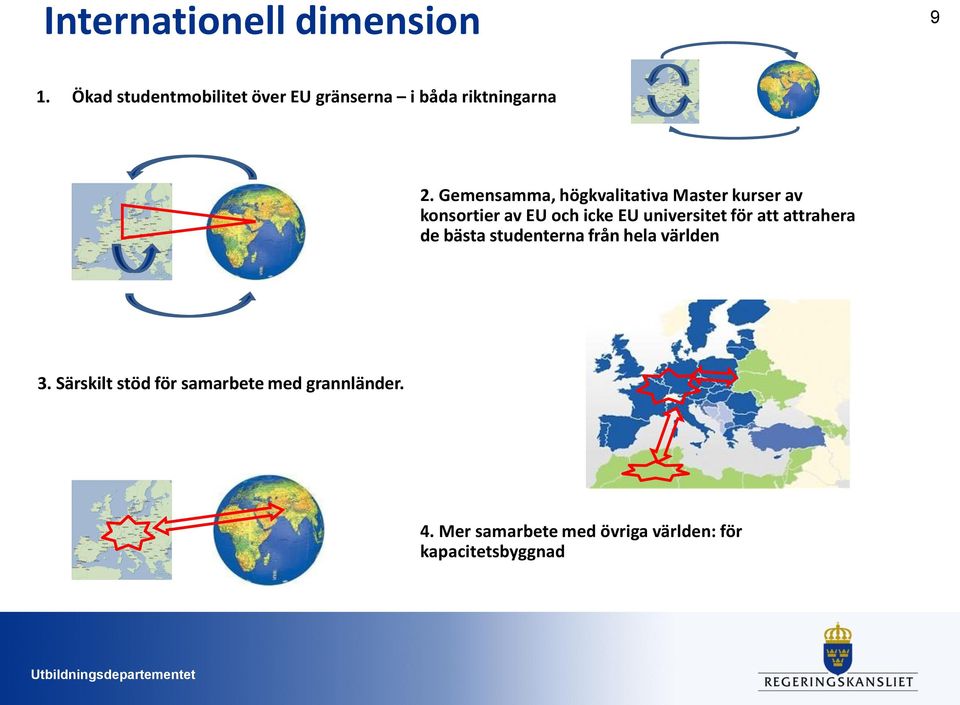 Internationell dimension

9

1. Ökad studentmobilitet över EU gränserna – i båda riktningarna

2. Gemensamma, högkvalitativa Master kurser av konsortier av EU och icke EU universitet för att attrahera de bästa studenterna från hela världen

3. Särskilt stöd för samarbete med grannländer.

4. Mer samarbete med övriga världen: för kapacitetsbyggnad

Utbildningsdepartementet

REGERINGSKANSLIET